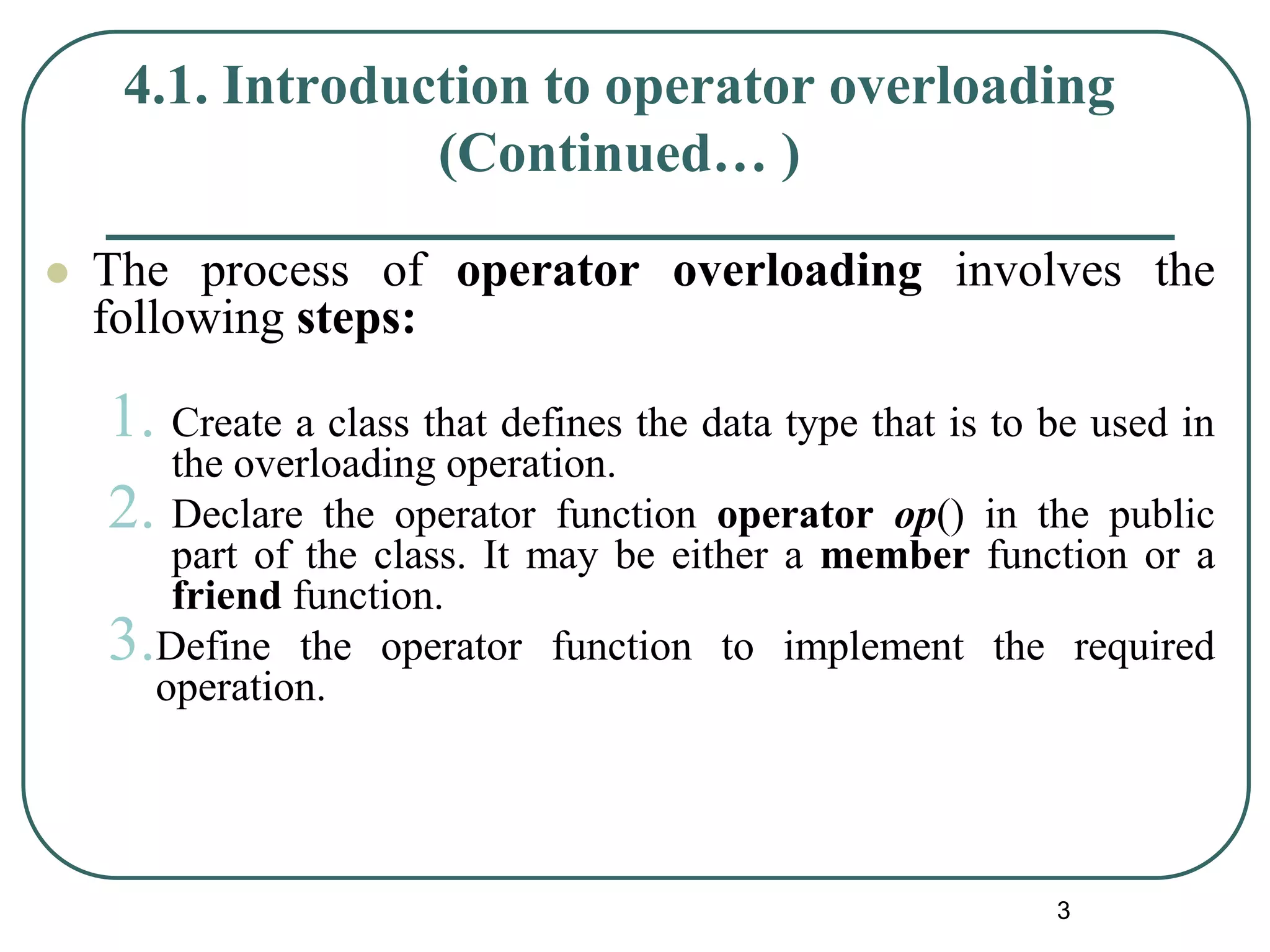 4.1. Introduction to operator overloading (Continued… )

The process of operator overloading involves the following steps:

1. Create a class that defines the data type that is to be used in the overloading operation.
2. Declare the operator function operator op() in the public part of the class. It may be either a member function or a friend function.
3. Define the operator function to implement the required operation.

3